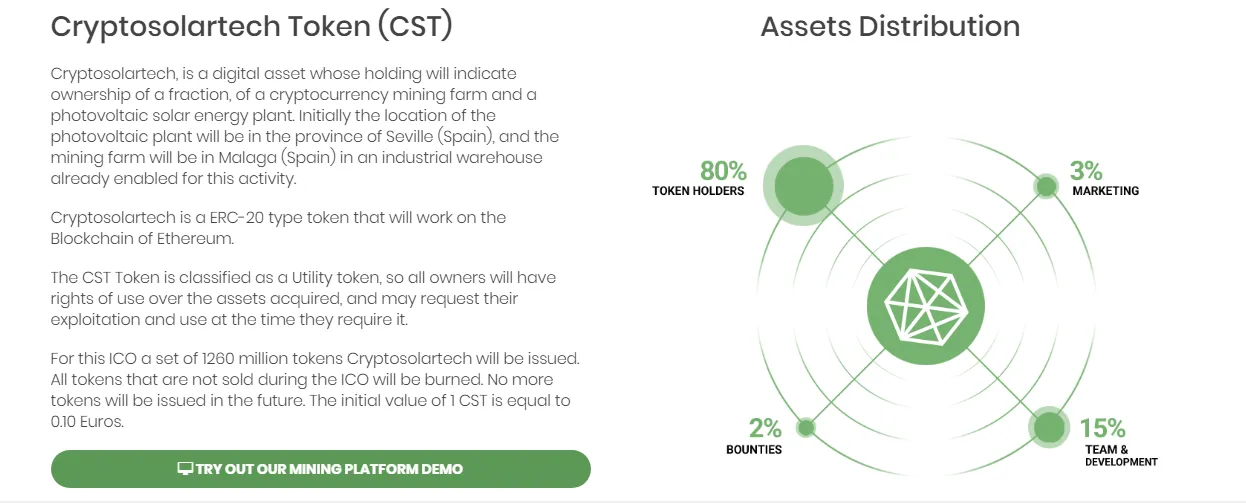 Cryptosolartech Token (CST)

Cryptosolartech, is a digital asset whose holding will indicate ownership of a fraction, of a cryptocurrency mining farm and a photovoltaic solar energy plant. Initially the location of the photovoltaic plant will be in the province of Seville (Spain), and the mining farm will be in Malaga (Spain) in an industrial warehouse already enabled for this activity.

Cryptosolartech is a ERC-20 type token that will work on the Blockchain of Ethereum.

The CST Token is classified as a Utility token, so all owners will have rights of use over the assets acquired, and may request their exploitation and use at the time they require it.

For this ICO a set of 1260 million tokens Cryptosolartech will be issued. All tokens that are not sold during the ICO will be burned. No more tokens will be issued in the future. The initial value of 1 CST is equal to 0.10 Euros.

TRY OUT OUR MINING PLATFORM DEMO

Assets Distribution

80%
TOKEN HOLDERS

3%
MARKETING

2%
BOUNTIES

15%
TEAM & DEVELOPMENT